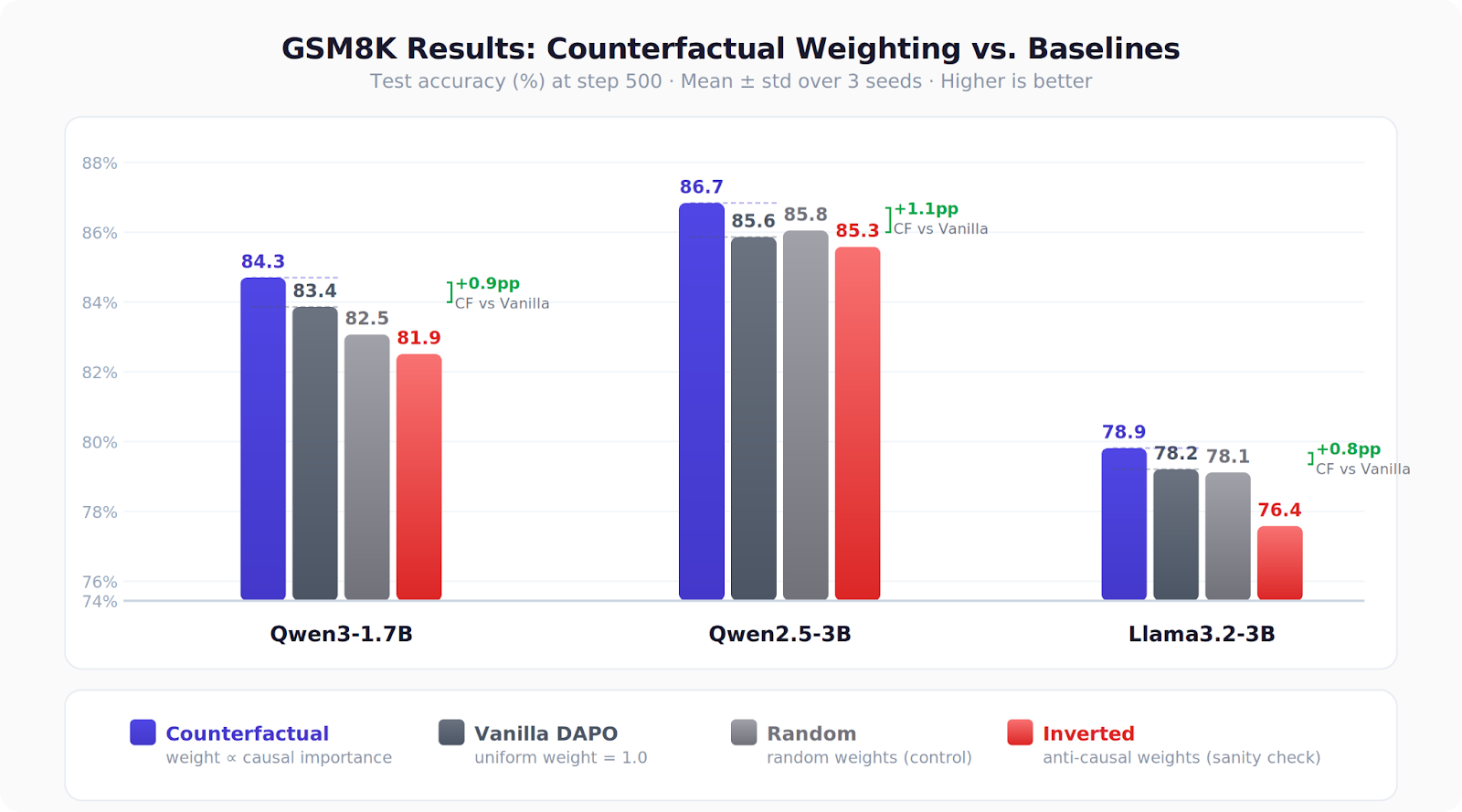 GSM8K Results: Counterfactual Weighting vs. Baselines

Test accuracy (%) at step 500 · Mean ± std over 3 seeds · Higher is better

88%
86%
84%
82%
80%
78%
76%
74%

84.3
83.4
82.5
81.9
+0.9pp
CF vs Vanilla

86.7
85.6
85.8
85.3
+1.1pp
CF vs Vanilla

78.9
78.2
78.1
76.4
+0.8pp
CF vs Vanilla

Qwen3-1.7B
Qwen2.5-3B
Llama3.2-3B

Counterfactual
weight ∝ causal importance

Vanilla DAPO
uniform weight = 1.0

Random
random weights (control)

Inverted
anti-causal weights (sanity check)